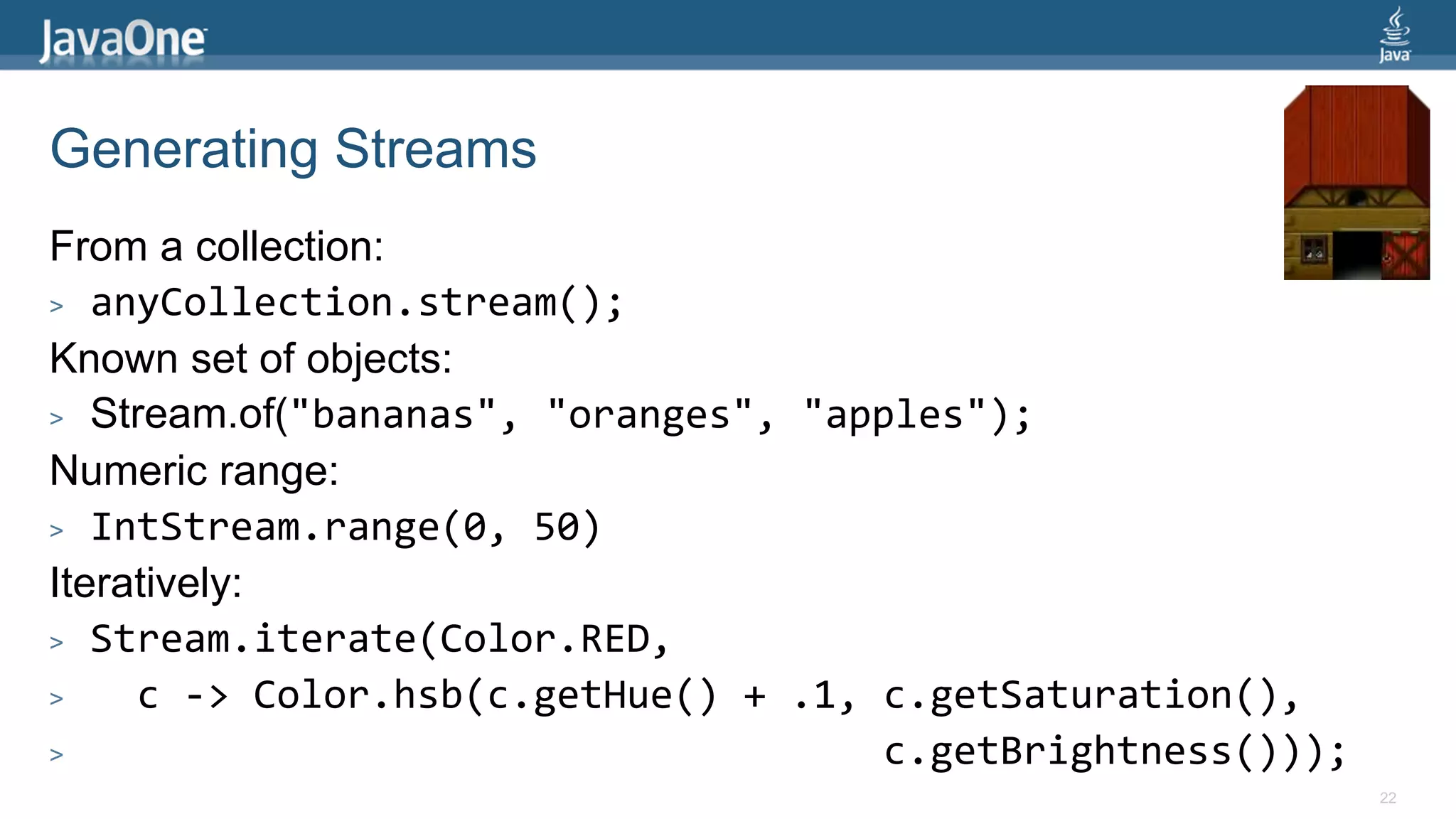 JavaOne

Java

Generating Streams

From a collection:

> anyCollection.stream();

Known set of objects:

> Stream.of("bananas", "oranges", "apples");

Numeric range:

> IntStream.range(0, 50)

Iteratively:

> Stream.iterate(Color.RED,

> c -> Color.hsb(c.getHue() + .1, c.getSaturation(),

> c.getBrightness()));

22